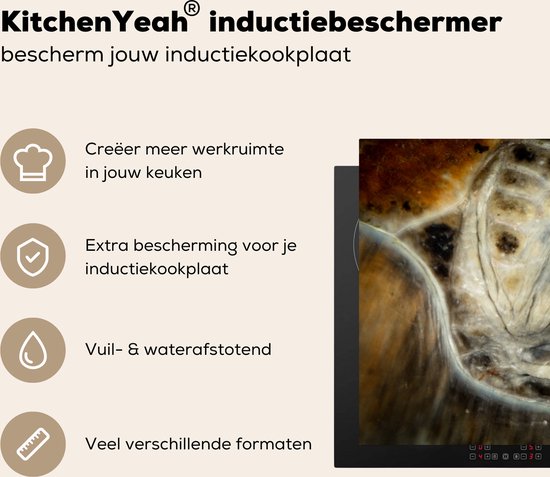 KitchenYeah® inductiebeschermer
bescherm jouw inductiekookplaat

Creëer meer werkruimte in jouw keuken

Extra bescherming voor je inductiekookplaat

Vuil- & waterafstotend

Veel verschillende formaten